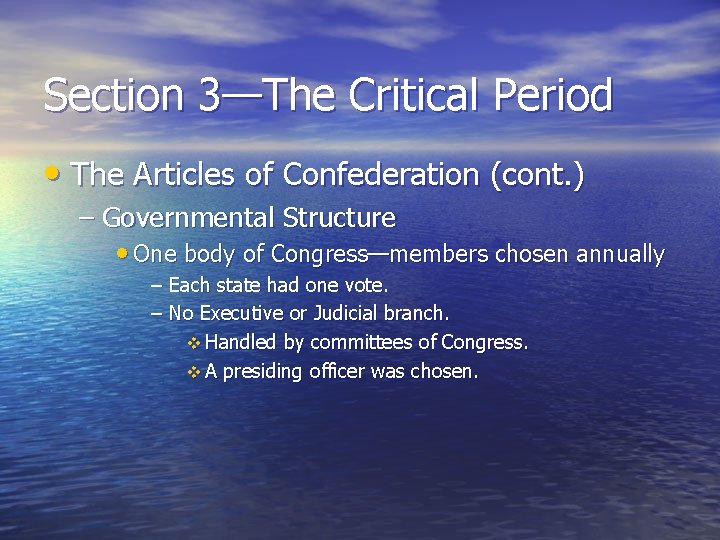 Section 3—The Critical Period

• The Articles of Confederation (cont.)

– Governmental Structure

• One body of Congress—members chosen annually

– Each state had one vote.

– No Executive or Judicial branch.

❖ Handled by committees of Congress.

❖ A presiding officer was chosen.